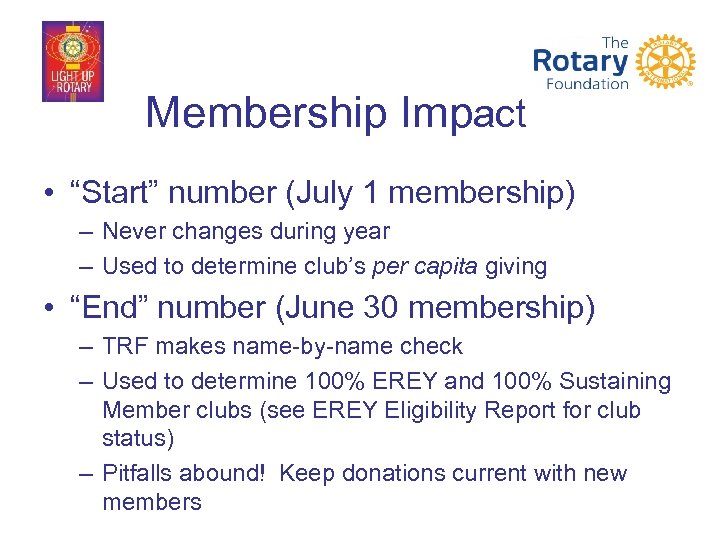 LIGHT UP ROTARY

The Rotary Foundation

ROTARY INTERNATIONAL

Membership Impact

• “Start” number (July 1 membership)
– Never changes during year
– Used to determine club’s per capita giving

• “End” number (June 30 membership)
– TRF makes name-by-name check
– Used to determine 100% EREY and 100% Sustaining Member clubs (see EREY Eligibility Report for club status)
– Pitfalls abound! Keep donations current with new members